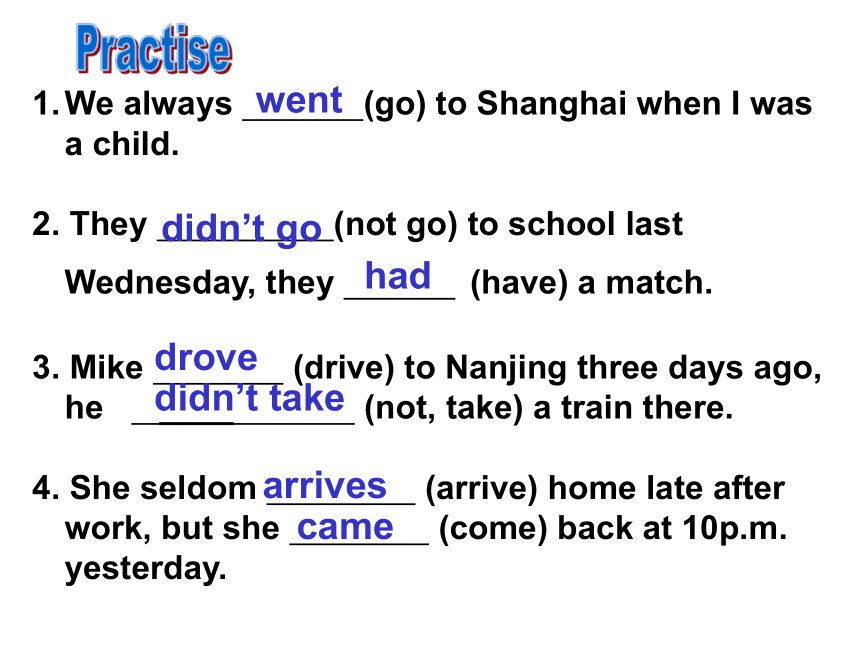 Practise

1. We always went (go) to Shanghai when I was a child.

2. They didn’t go (not go) to school last Wednesday, they had (have) a match.

3. Mike drove (drive) to Nanjing three days ago, he didn’t take (not, take) a train there.

4. She seldom arrives (arrive) home late after work, but she came (come) back at 10p.m. yesterday.